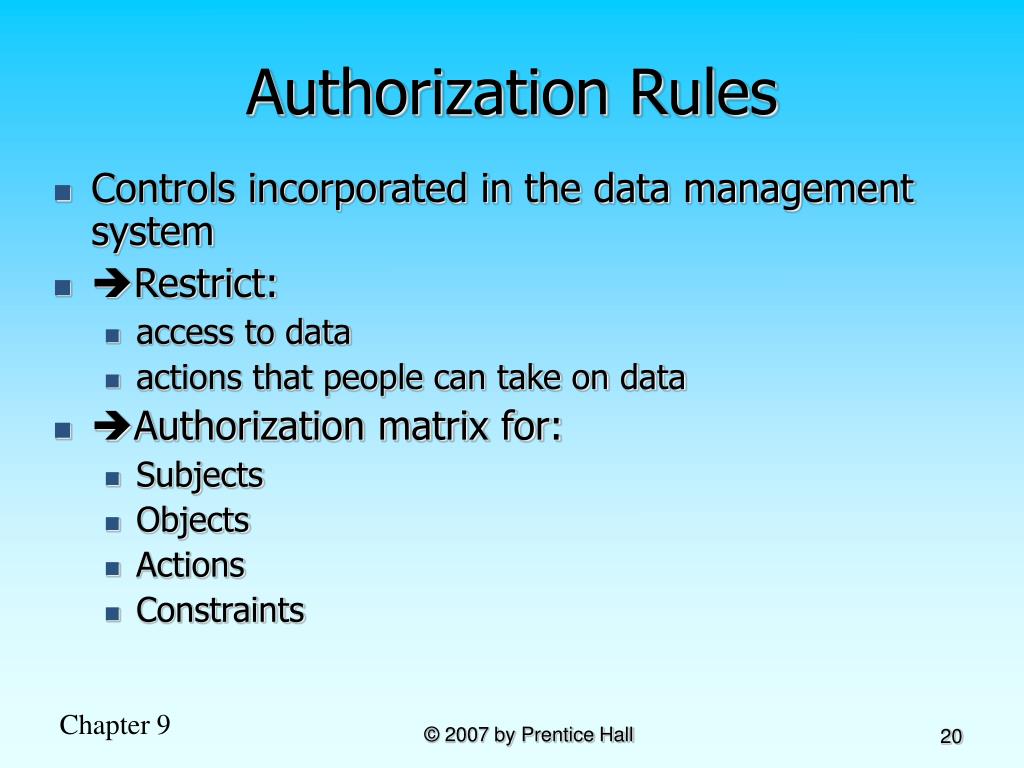 Authorization Rules

- Controls incorporated in the data management system
- ➔Restrict:
  - access to data
  - actions that people can take on data
- ➔Authorization matrix for:
  - Subjects
  - Objects
  - Actions
  - Constraints

Chapter 9

© 2007 by Prentice Hall

20